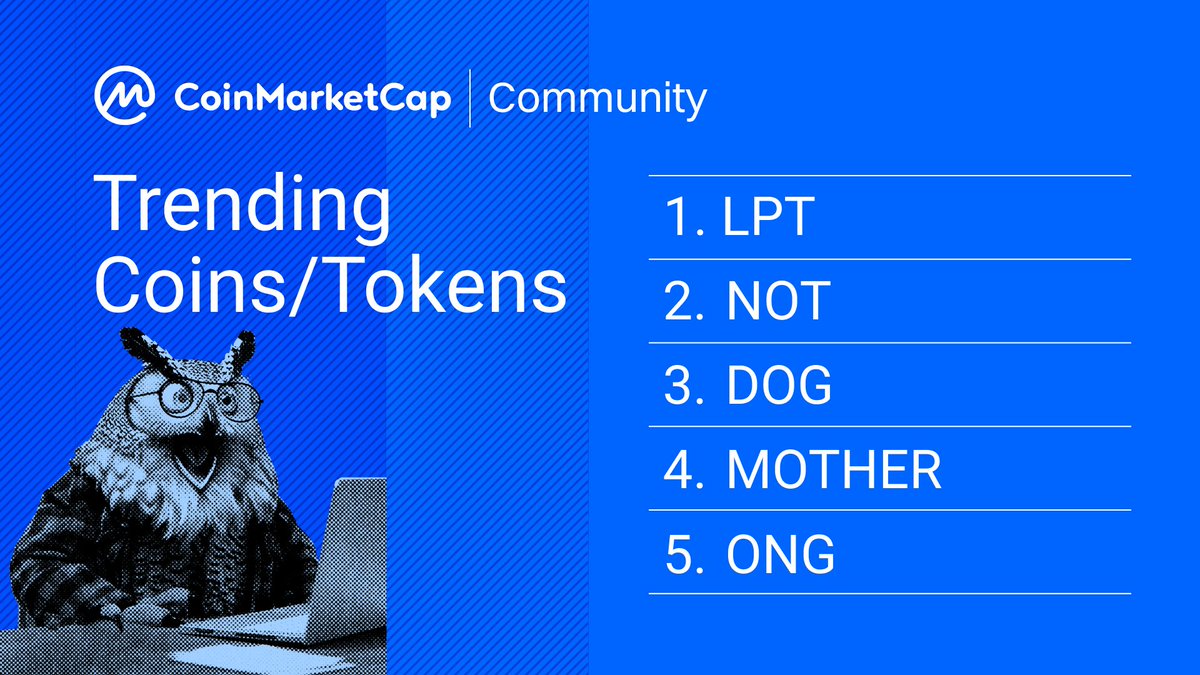 CoinMarketCap | Community

Trending Coins/Tokens

1. LPT
2. NOT
3. DOG
4. MOTHER
5. ONG